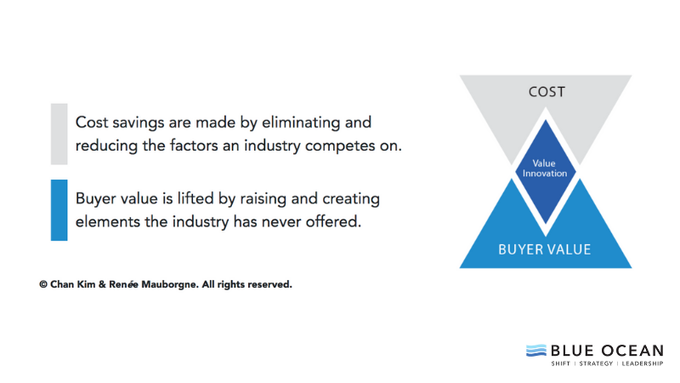 Cost savings are made by eliminating and reducing the factors an industry competes on.

Buyer value is lifted by raising and creating elements the industry has never offered.

© Chan Kim & Renée Mauborgne. All rights reserved.

COST

Value Innovation

BUYER VALUE

BLUE OCEAN
SHIFT | STRATEGY | LEADERSHIP